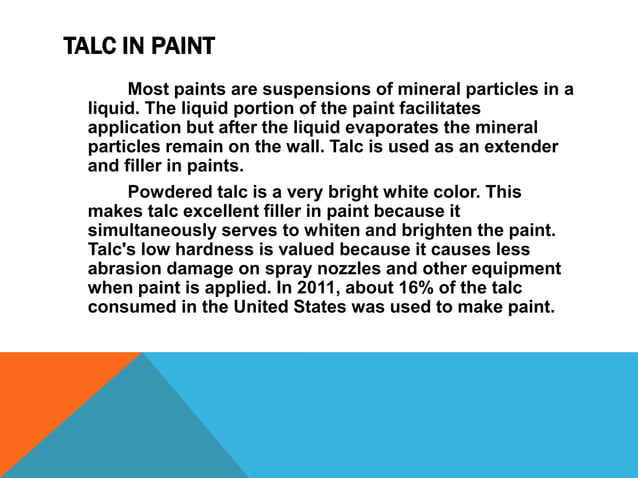 TALC IN PAINT

Most paints are suspensions of mineral particles in a liquid. The liquid portion of the paint facilitates application but after the liquid evaporates the mineral particles remain on the wall. Talc is used as an extender and filler in paints.

Powdered talc is a very bright white color. This makes talc excellent filler in paint because it simultaneously serves to whiten and brighten the paint. Talc's low hardness is valued because it causes less abrasion damage on spray nozzles and other equipment when paint is applied. In 2011, about 16% of the talc consumed in the United States was used to make paint.